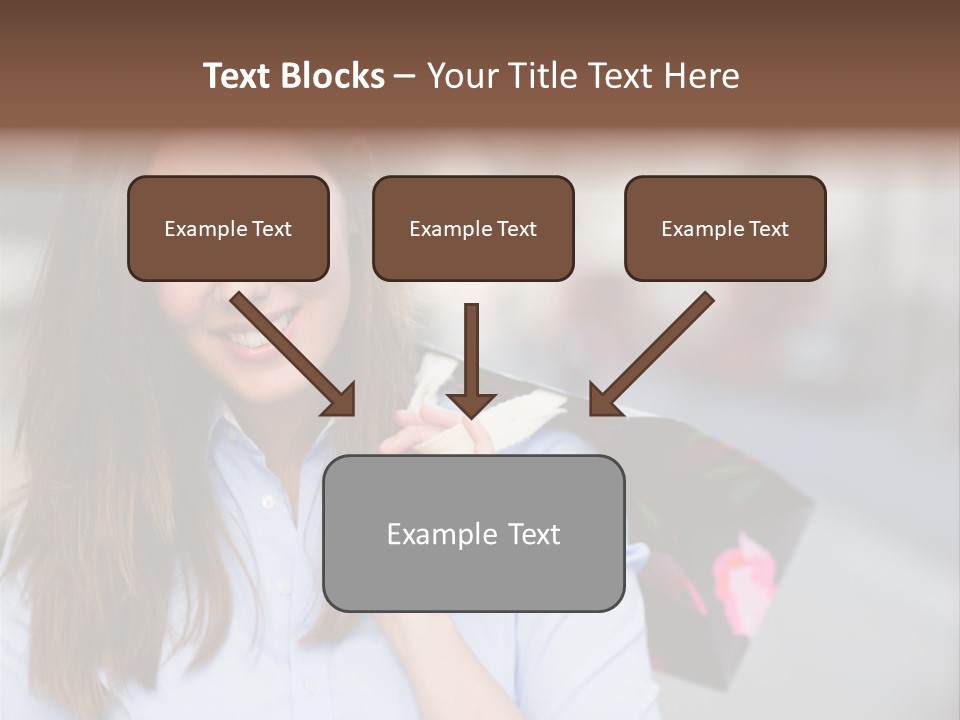 Text Blocks – Your Title Text Here

Example Text

Example Text

Example Text

Example Text